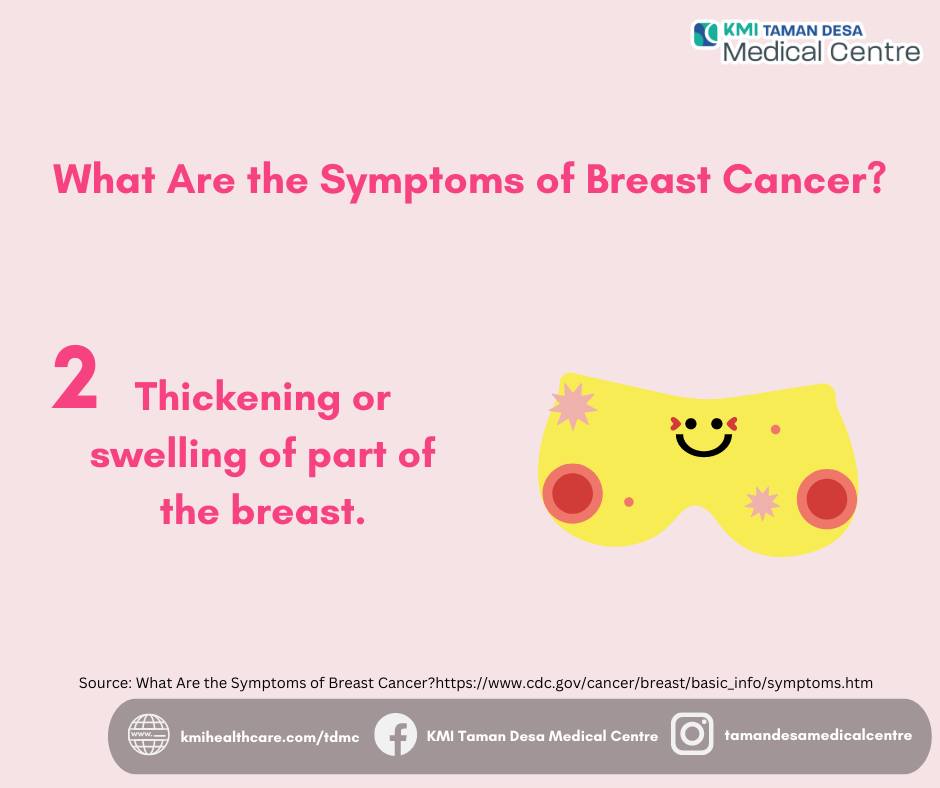 KMI TAMAN DESA
Medical Centre

What Are the Symptoms of Breast Cancer?

2 Thickening or swelling of part of the breast.

Source: What Are the Symptoms of Breast Cancer?https://www.cdc.gov/cancer/breast/basic_info/symptoms.htm

www. kmihealthcare.com/tdmc
KMI Taman Desa Medical Centre
tamandesamedicalcentre